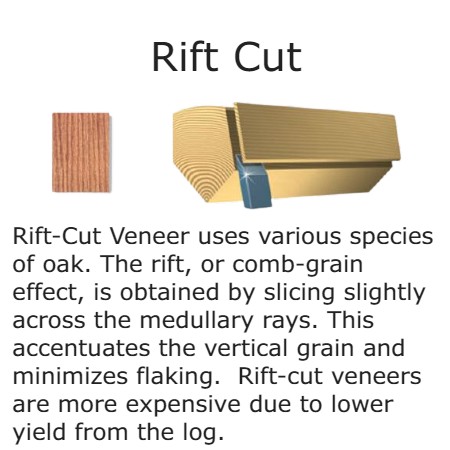 Rift Cut

Rift-Cut Veneer uses various species of oak. The rift, or comb-grain effect, is obtained by slicing slightly across the medullary rays. This accentuates the vertical grain and minimizes flaking.  Rift-cut veneers are more expensive due to lower yield from the log.